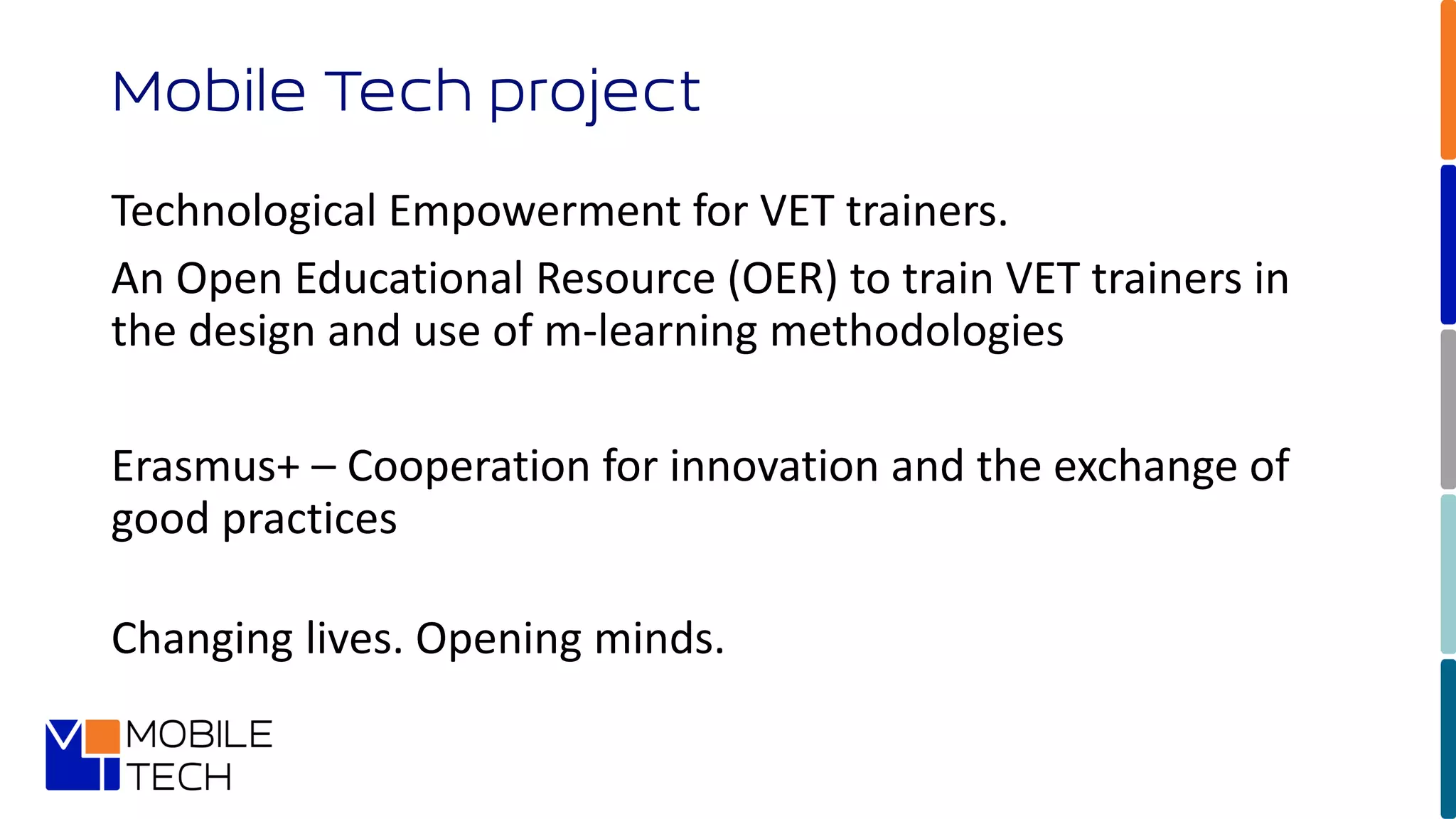 Mobile Tech project

Technological Empowerment for VET trainers.

An Open Educational Resource (OER) to train VET trainers in the design and use of m-learning methodologies

Erasmus+ – Cooperation for innovation and the exchange of good practices

Changing lives. Opening minds.

MOBILE
TECH